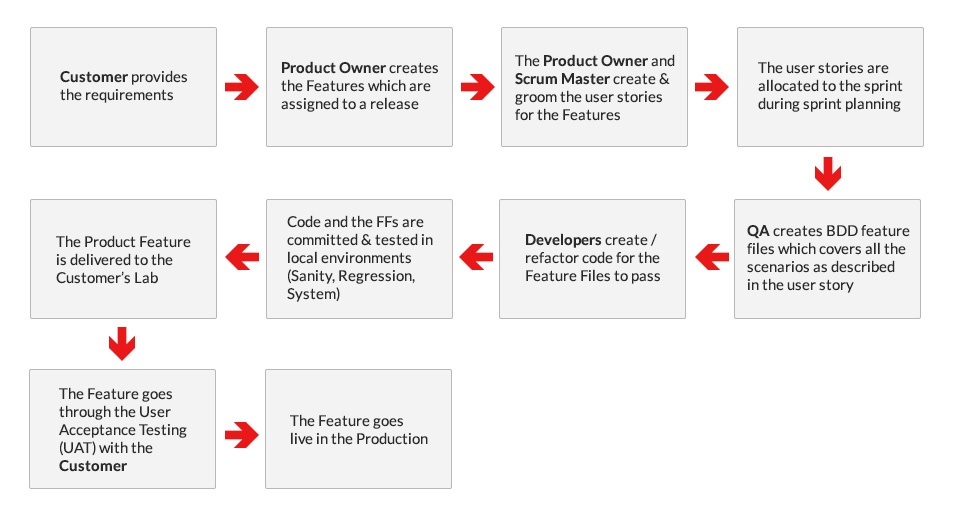 Customer provides the requirements

Product Owner creates the Features which are assigned to a release

The Product Owner and Scrum Master create & groom the user stories for the Features

The user stories are allocated to the sprint during sprint planning

QA creates BDD feature files which covers all the scenarios as described in the user story

Developers create / refactor code for the Feature Files to pass

Code and the FFs are committed & tested in local environments (Sanity, Regression, System)

The Product Feature is delivered to the Customer's Lab

The Feature goes through the User Acceptance Testing (UAT) with the Customer

The Feature goes live in the Production